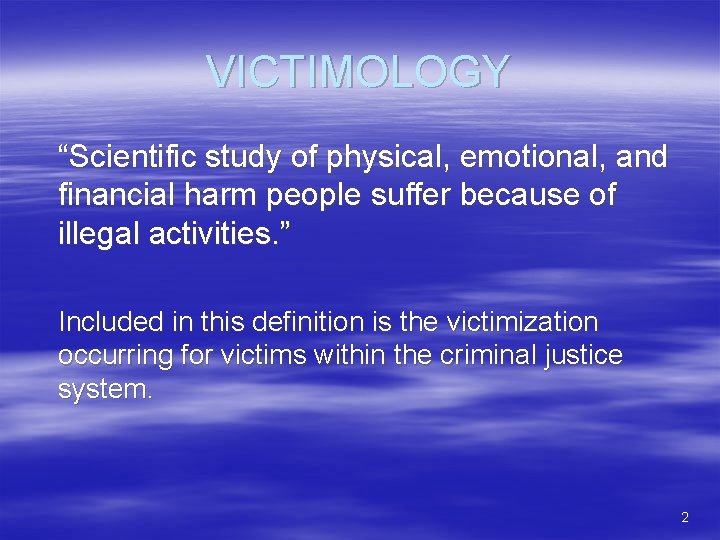 VICTIMOLOGY

“Scientific study of physical, emotional, and financial harm people suffer because of illegal activities.”

Included in this definition is the victimization occurring for victims within the criminal justice system.

2